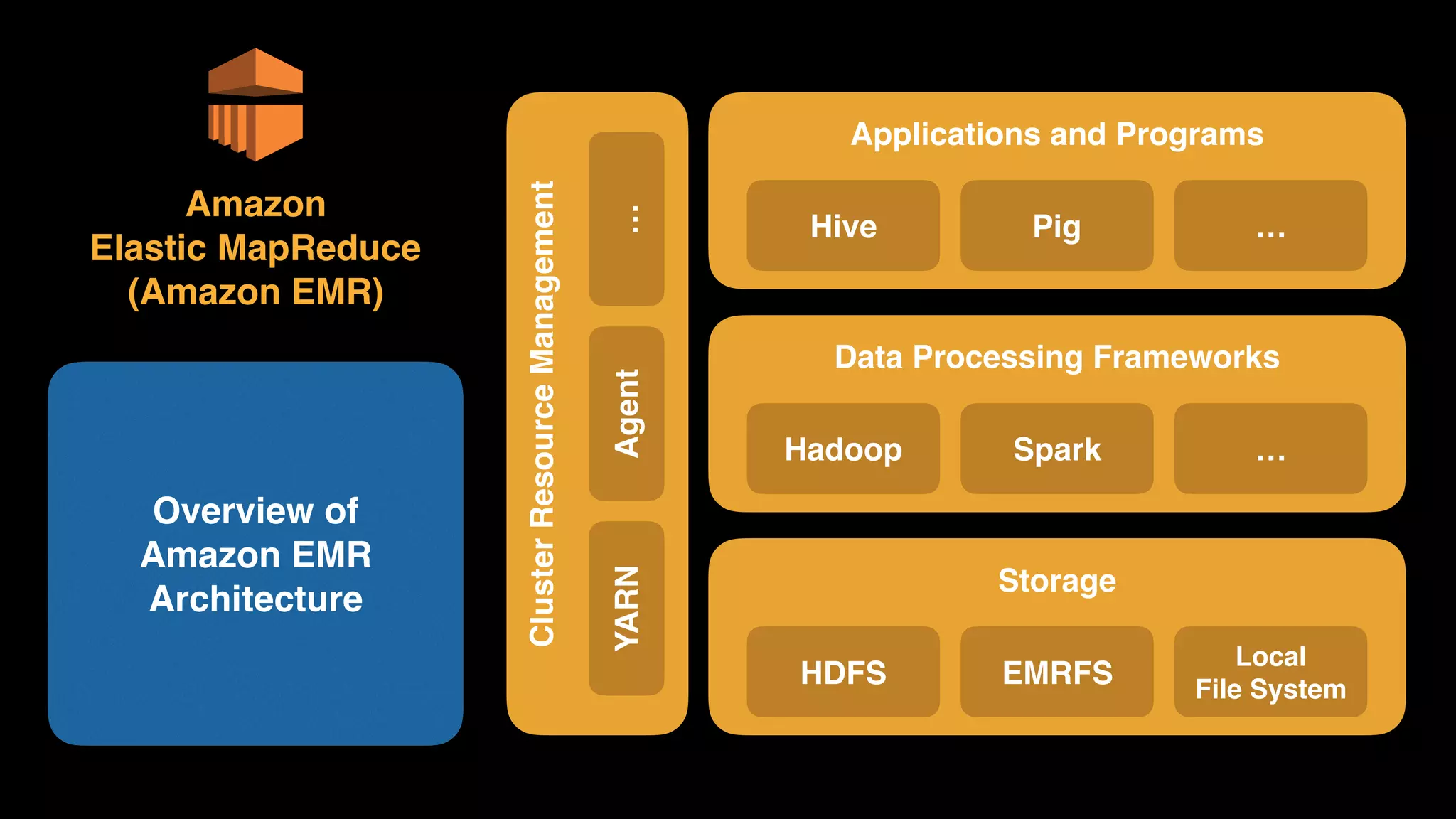 Amazon
Elastic MapReduce
(Amazon EMR)

Overview of
Amazon EMR
Architecture

Cluster Resource Management

YARN

Agent

...

Applications and Programs

Hive

Pig

...

Data Processing Frameworks

Hadoop

Spark

...

Storage

HDFS

EMRFS

Local
File System